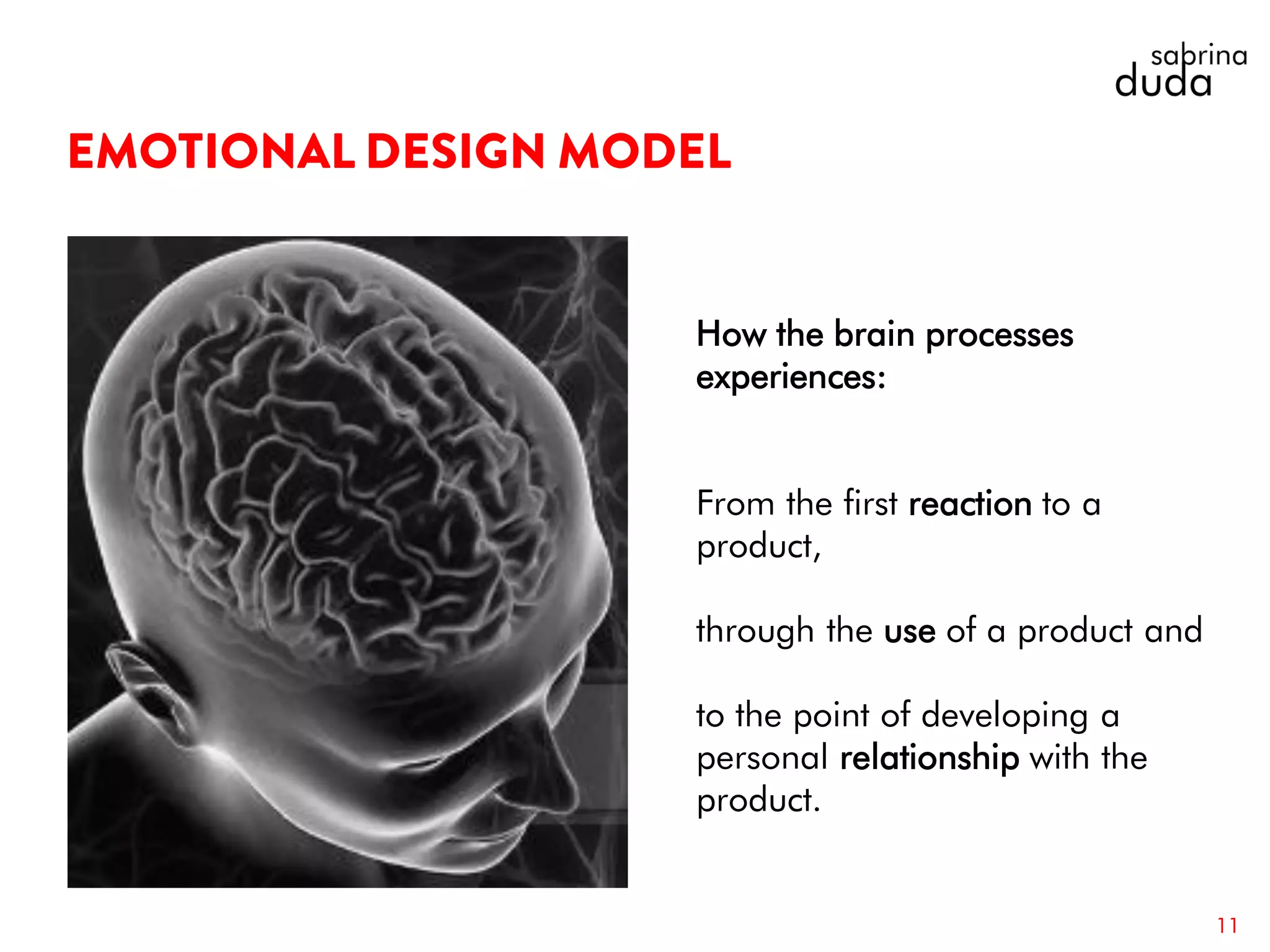 sabrina
duda

EMOTIONAL DESIGN MODEL

How the brain processes experiences:

From the first reaction to a product,

through the use of a product and

to the point of developing a personal relationship with the product.

11